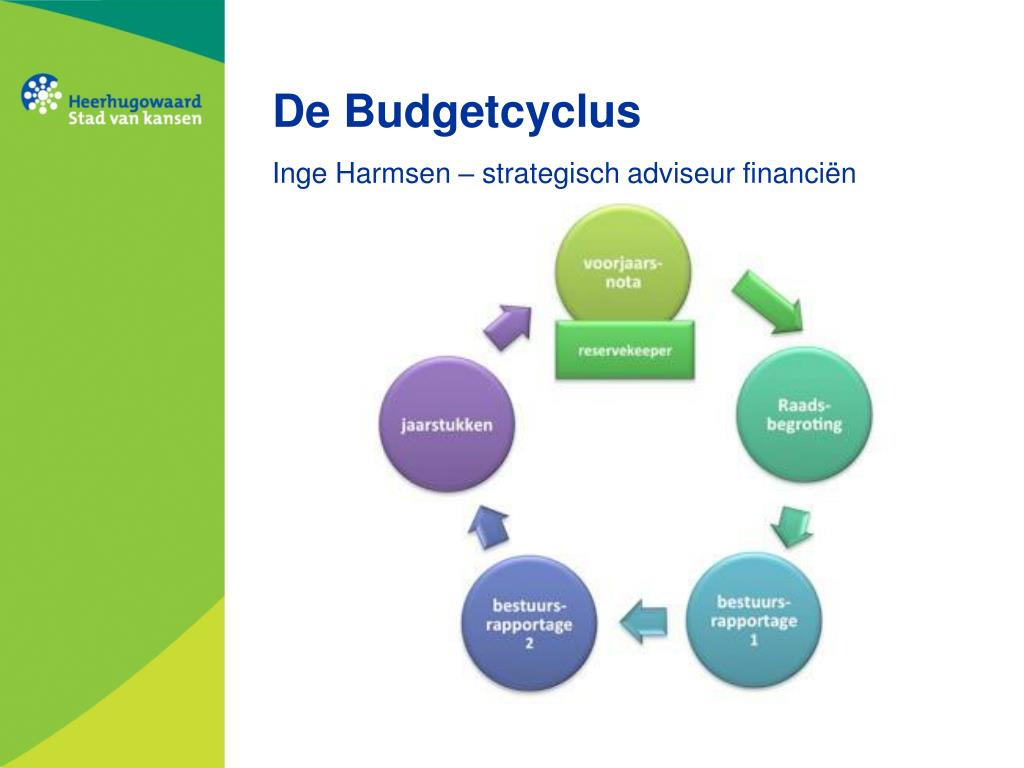 Heerhugowaard
Stad van kansen

De Budgetcyclus

Inge Harmsen – strategisch adviseur financiën

voorjaars-nota

reservekeeper

Raads-begroting

bestuurs-rapportage 1

bestuurs-rapportage 2

jaarstukken